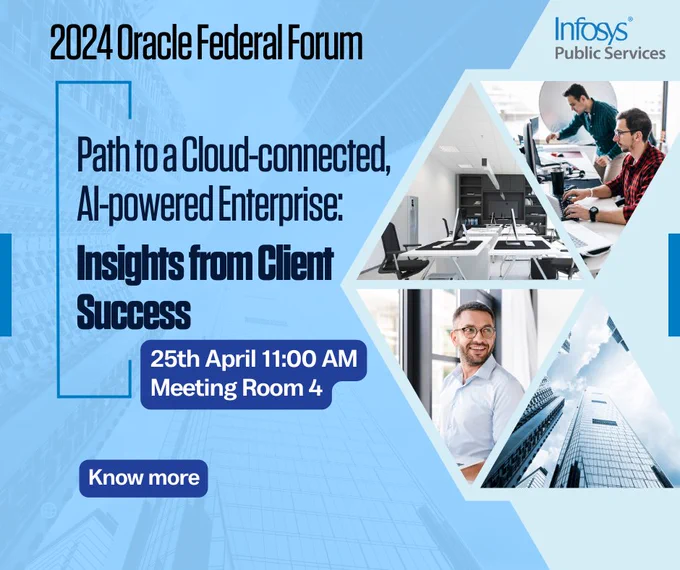 2024 Oracle Federal Forum

Infosys®
Public Services

Path to a Cloud-connected, AI-powered Enterprise:
Insights from Client Success

25th April 11:00 AM
Meeting Room 4

Know more